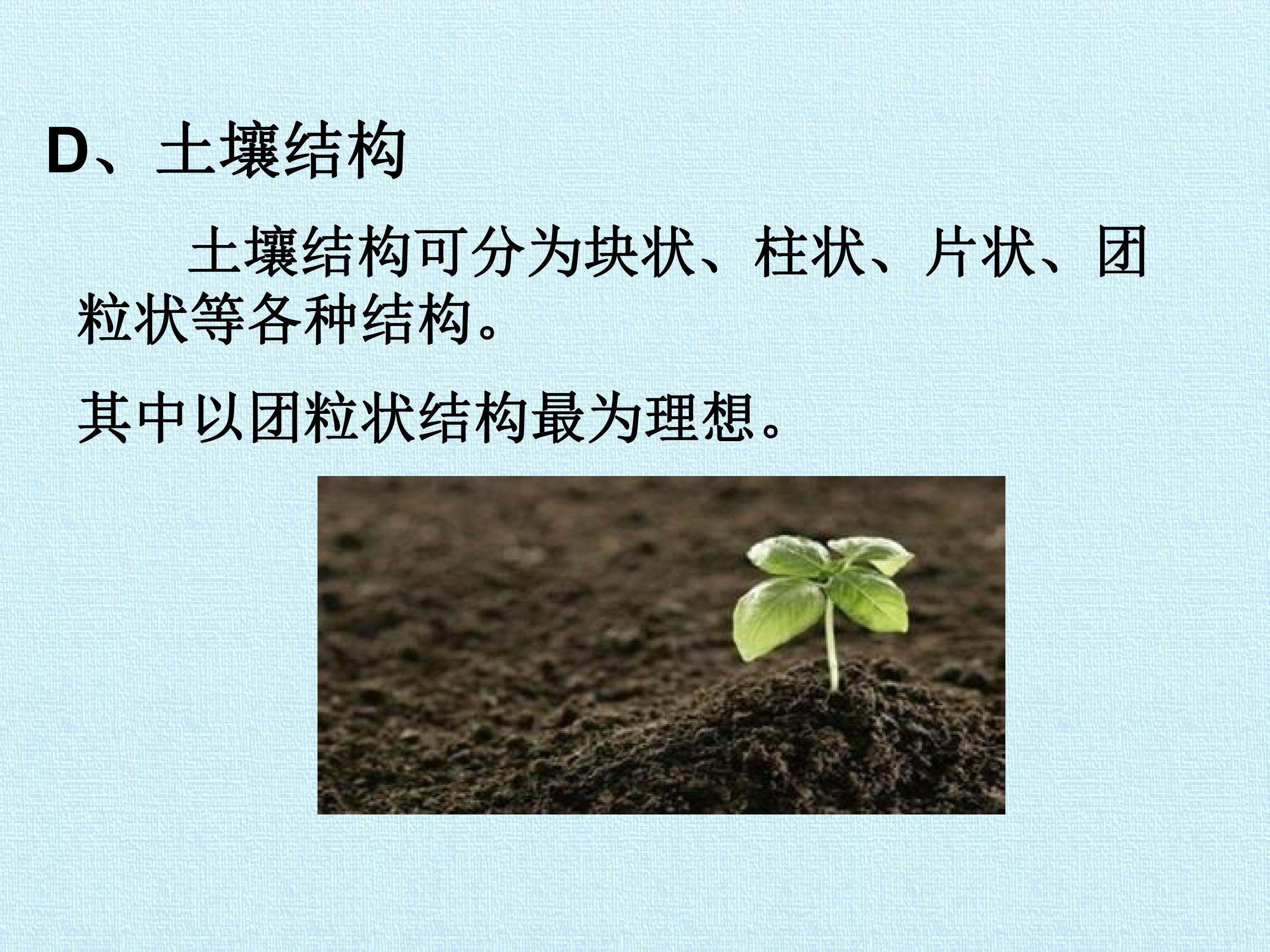 D、土壤结构

土壤结构可分为块状、柱状、片状、团粒状等各种结构。

其中以团粒状结构最为理想。